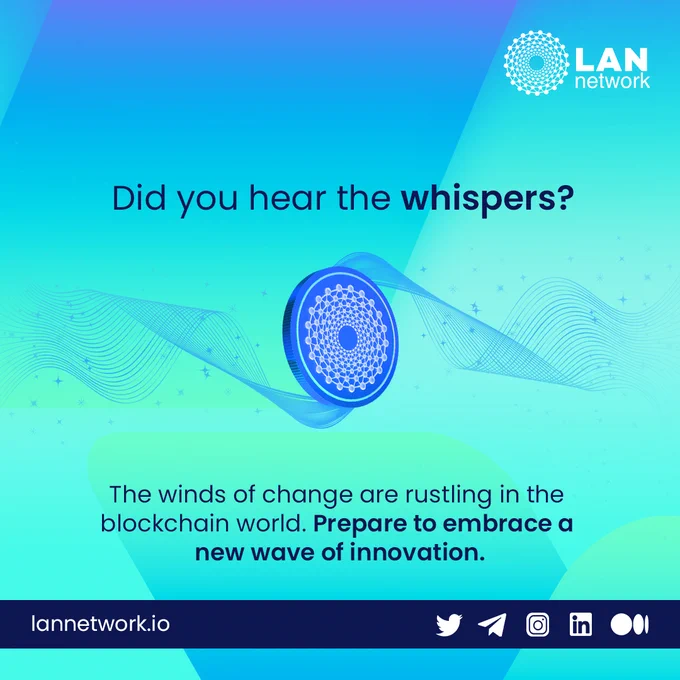 LAN network

Did you hear the whispers?

The winds of change are rustling in the blockchain world. Prepare to embrace a new wave of innovation.

lannetwork.io